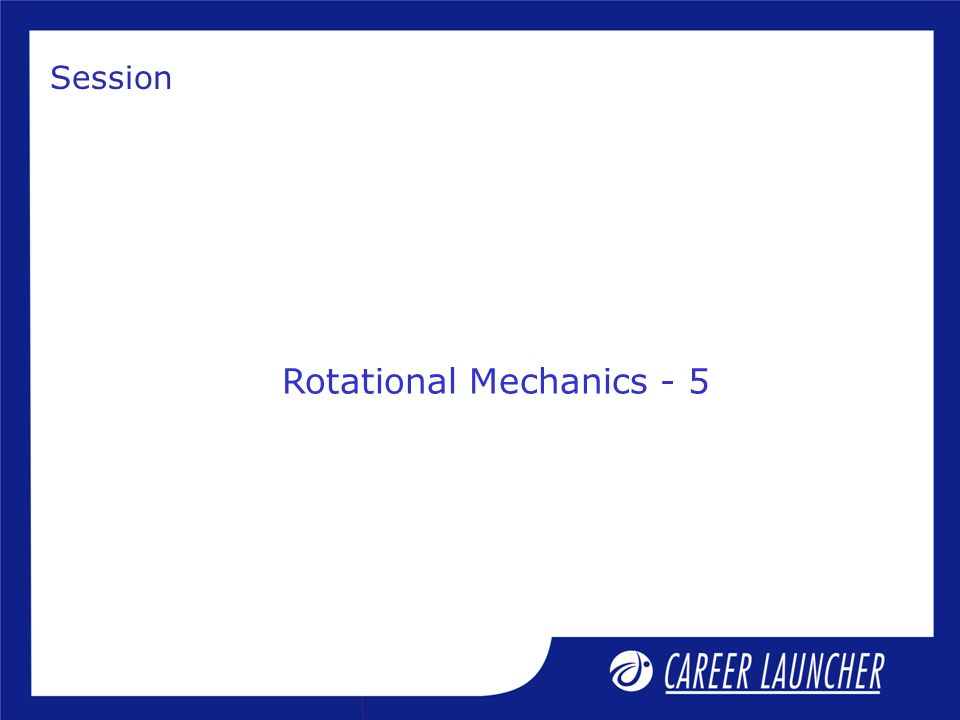 Session

Rotational Mechanics - 5

CAREER LAUNCHER